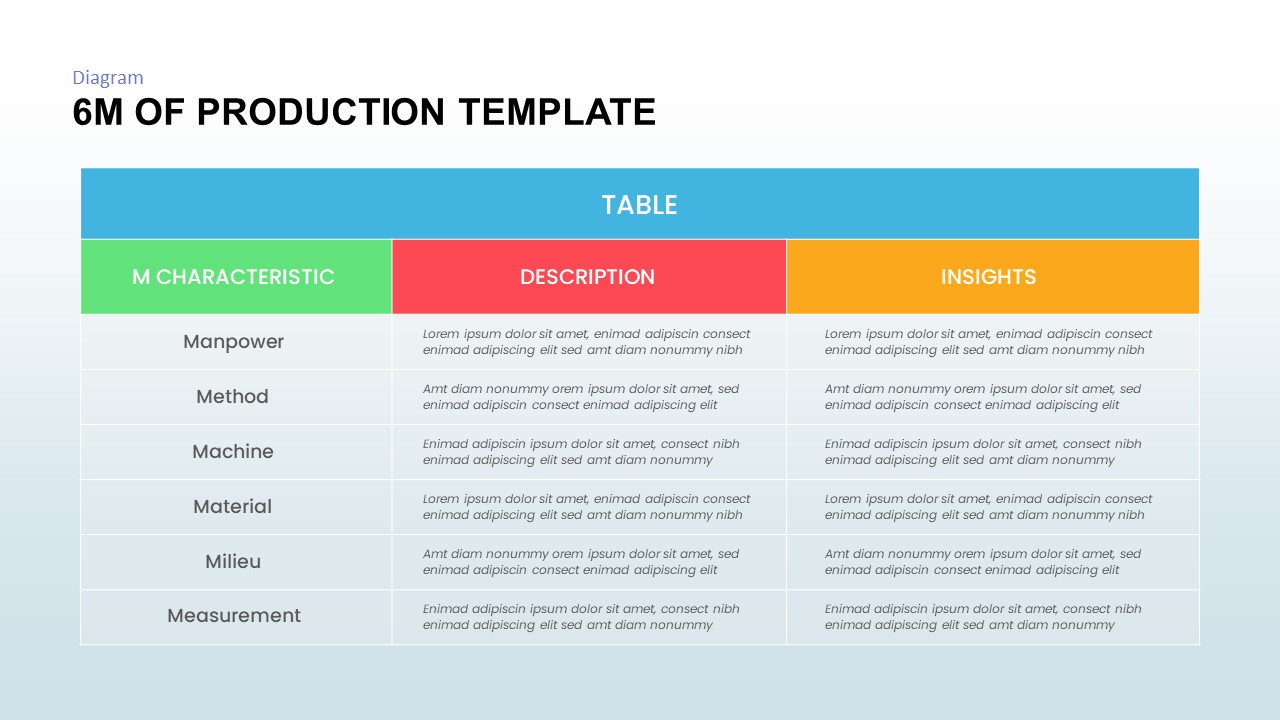 Diagram
6M OF PRODUCTION TEMPLATE

TABLE

| M CHARACTERISTIC | DESCRIPTION | INSIGHTS |
|---|---|---|
| Manpower | Lorem ipsum dolor sit amet, enimad adipiscin consect enimad adipiscing elit sed amt diam nonummy nibh | Lorem ipsum dolor sit amet, enimad adipiscin consect enimad adipiscing elit sed amt diam nonummy nibh |
| Method | Amt diam nonummy orem ipsum dolor sit amet, sed enimad adipiscin consect enimad adipiscing elit | Amt diam nonummy orem ipsum dolor sit amet, sed enimad adipiscin consect enimad adipiscing elit |
| Machine | Enimad adipiscin ipsum dolor sit amet, consect nibh enimad adipiscing elit sed amt diam nonummy | Enimad adipiscin ipsum dolor sit amet, consect nibh enimad adipiscing elit sed amt diam nonummy |
| Material | Lorem ipsum dolor sit amet, enimad adipiscin consect enimad adipiscing elit sed amt diam nonummy nibh | Lorem ipsum dolor sit amet, enimad adipiscin consect enimad adipiscing elit sed amt diam nonummy nibh |
| Milieu | Amt diam nonummy orem ipsum dolor sit amet, sed enimad adipiscin consect enimad adipiscing elit | Amt diam nonummy orem ipsum dolor sit amet, sed enimad adipiscin consect enimad adipiscing elit |
| Measurement | Enimad adipiscin ipsum dolor sit amet, consect nibh enimad adipiscing elit sed amt diam nonummy | Enimad adipiscin ipsum dolor sit amet, consect nibh enimad adipiscing elit sed amt diam nonummy |